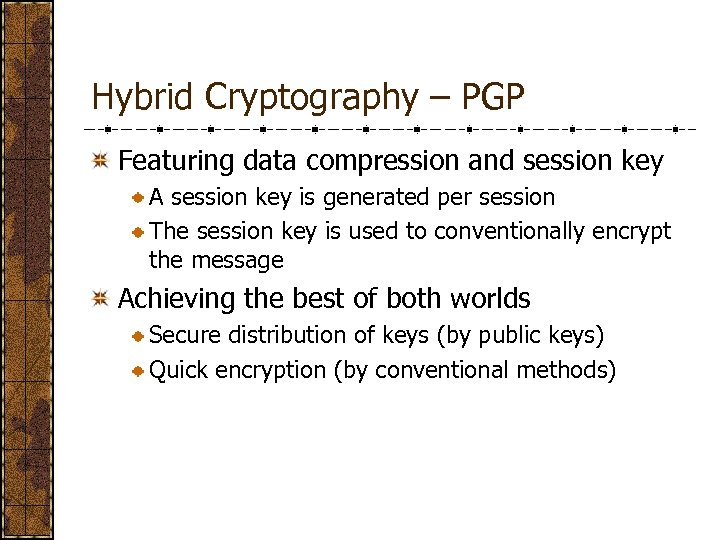 Hybrid Cryptography – PGP

Featuring data compression and session key

A session key is generated per session

The session key is used to conventionally encrypt the message

Achieving the best of both worlds

Secure distribution of keys (by public keys)

Quick encryption (by conventional methods)